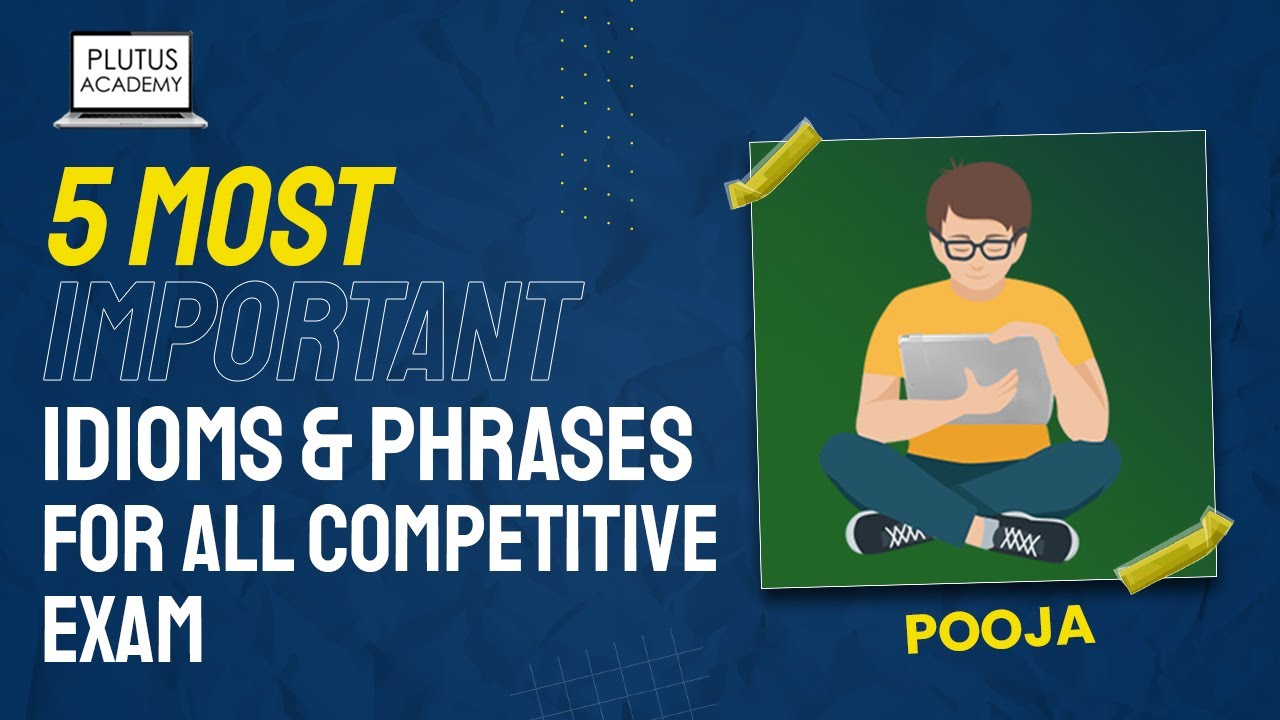 PLUTUS ACADEMY

5 MOST IMPORTANT IDIOMS & PHRASES FOR ALL COMPETITIVE EXAM

POOJA